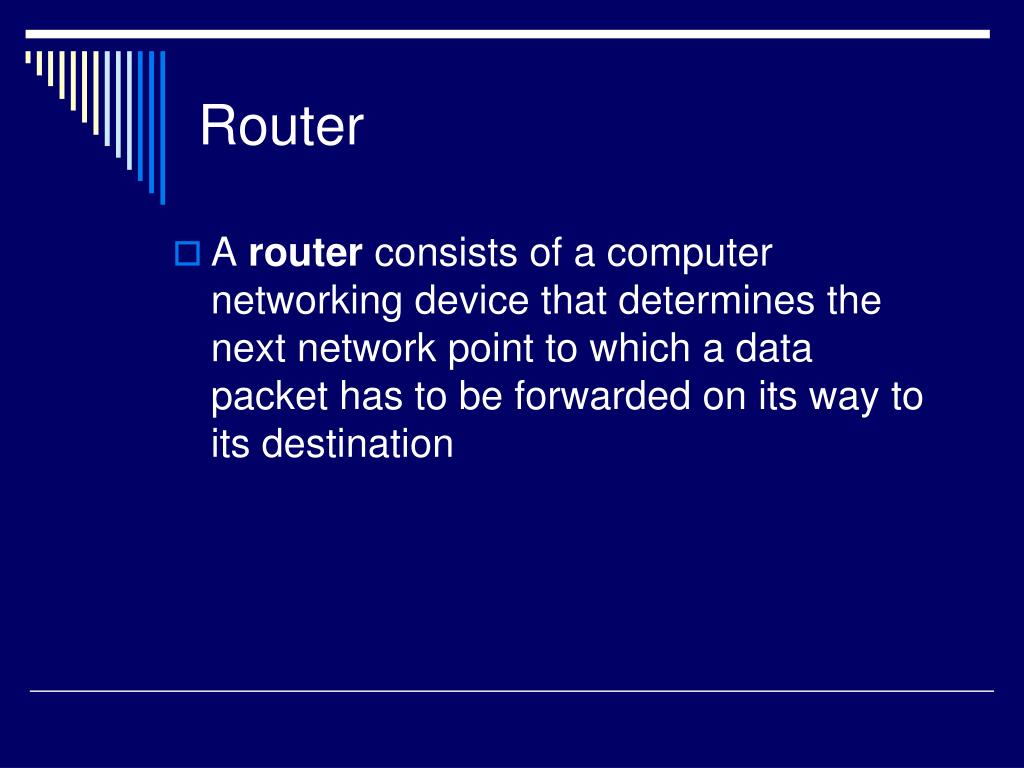 Router

A router consists of a computer networking device that determines the next network point to which a data packet has to be forwarded on its way to its destination